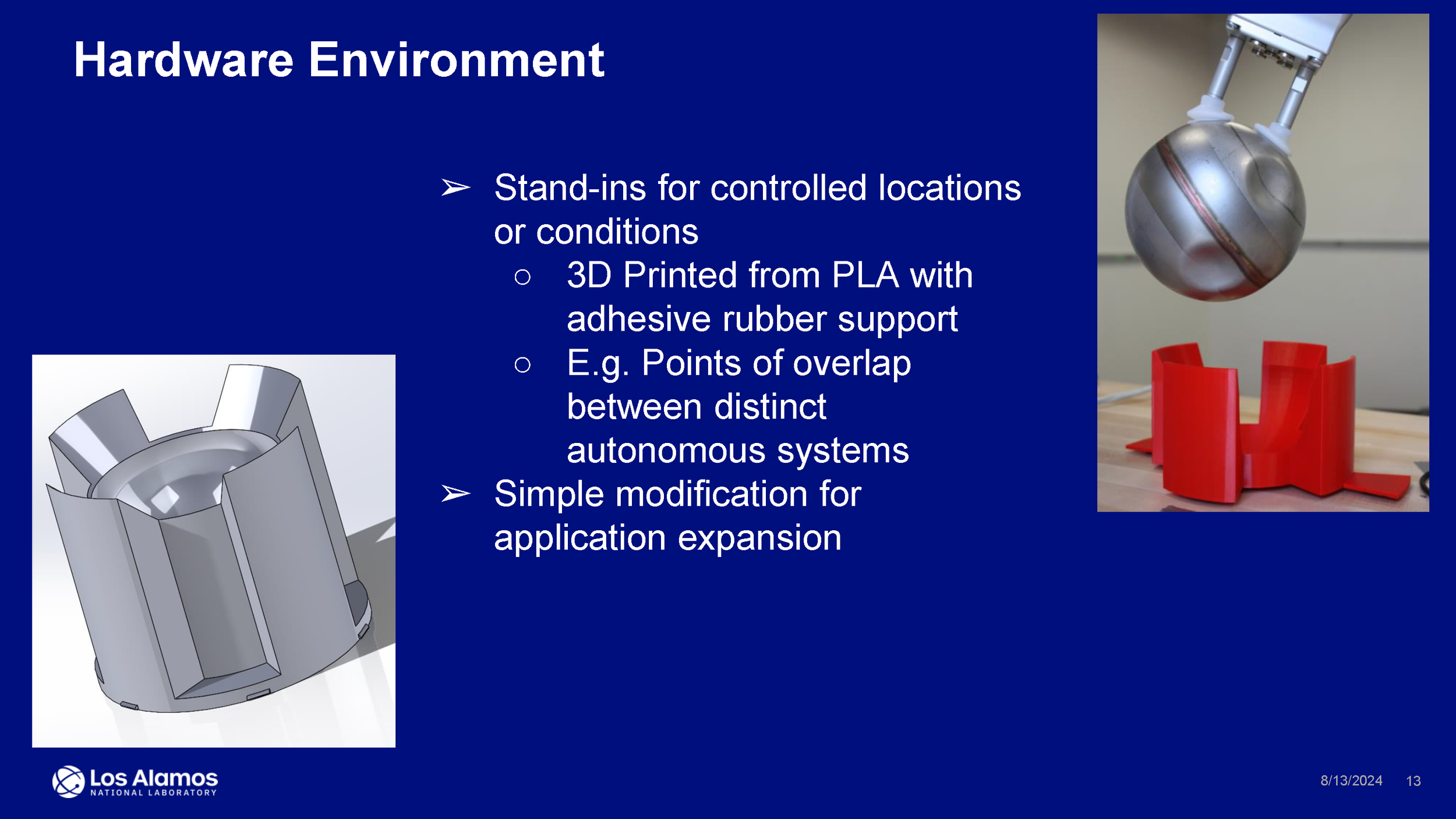 Hardware Environment

➢ Stand-ins for controlled locations or conditions
○ 3D Printed from PLA with adhesive rubber support
○ E.g. Points of overlap between distinct autonomous systems
➢ Simple modification for application expansion

Los Alamos
NATIONAL LABORATORY

8/13/2024 13